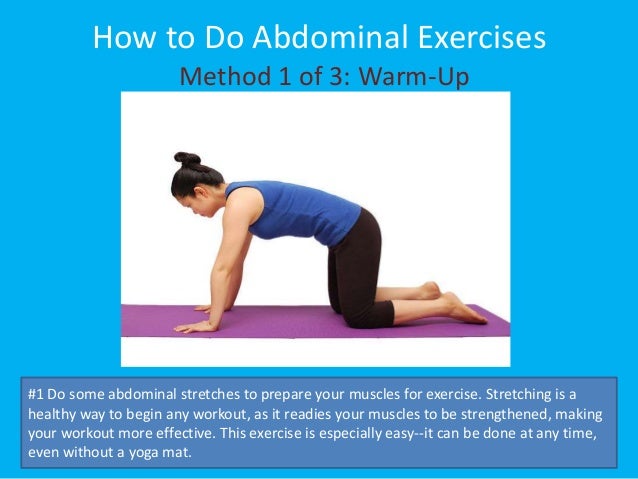 How to Do Abdominal Exercises
Method 1 of 3: Warm-Up

#1 Do some abdominal stretches to prepare your muscles for exercise. Stretching is a healthy way to begin any workout, as it readies your muscles to be strengthened, making your workout more effective. This exercise is especially easy--it can be done at any time, even without a yoga mat.